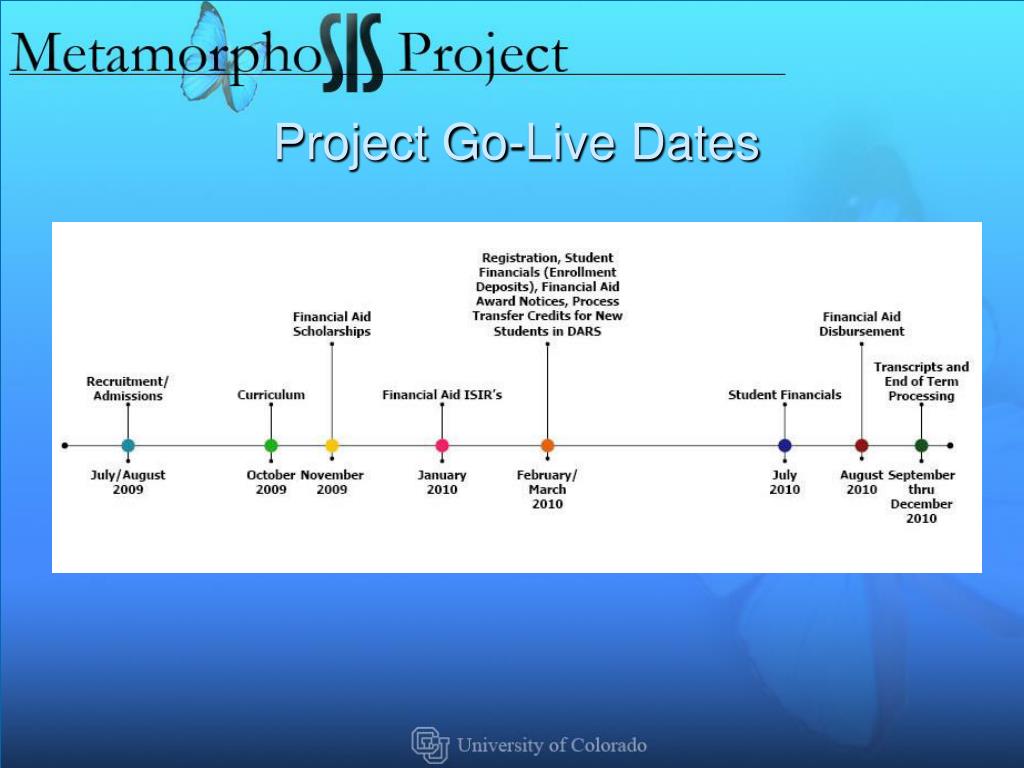 MetamorphoSIS Project

Project Go-Live Dates

Recruitment/ Admissions

July/August 2009

Curriculum

October 2009

Financial Aid Scholarships

November 2009

Financial Aid ISIR's

January 2010

Registration, Student Financials (Enrollment Deposits), Financial Aid Award Notices, Process Transfer Credits for New Students in DARS

February/ March 2010

Student Financials

July 2010

Financial Aid Disbursement

August 2010

Transcripts and End of Term Processing

September thru December 2010

University of Colorado